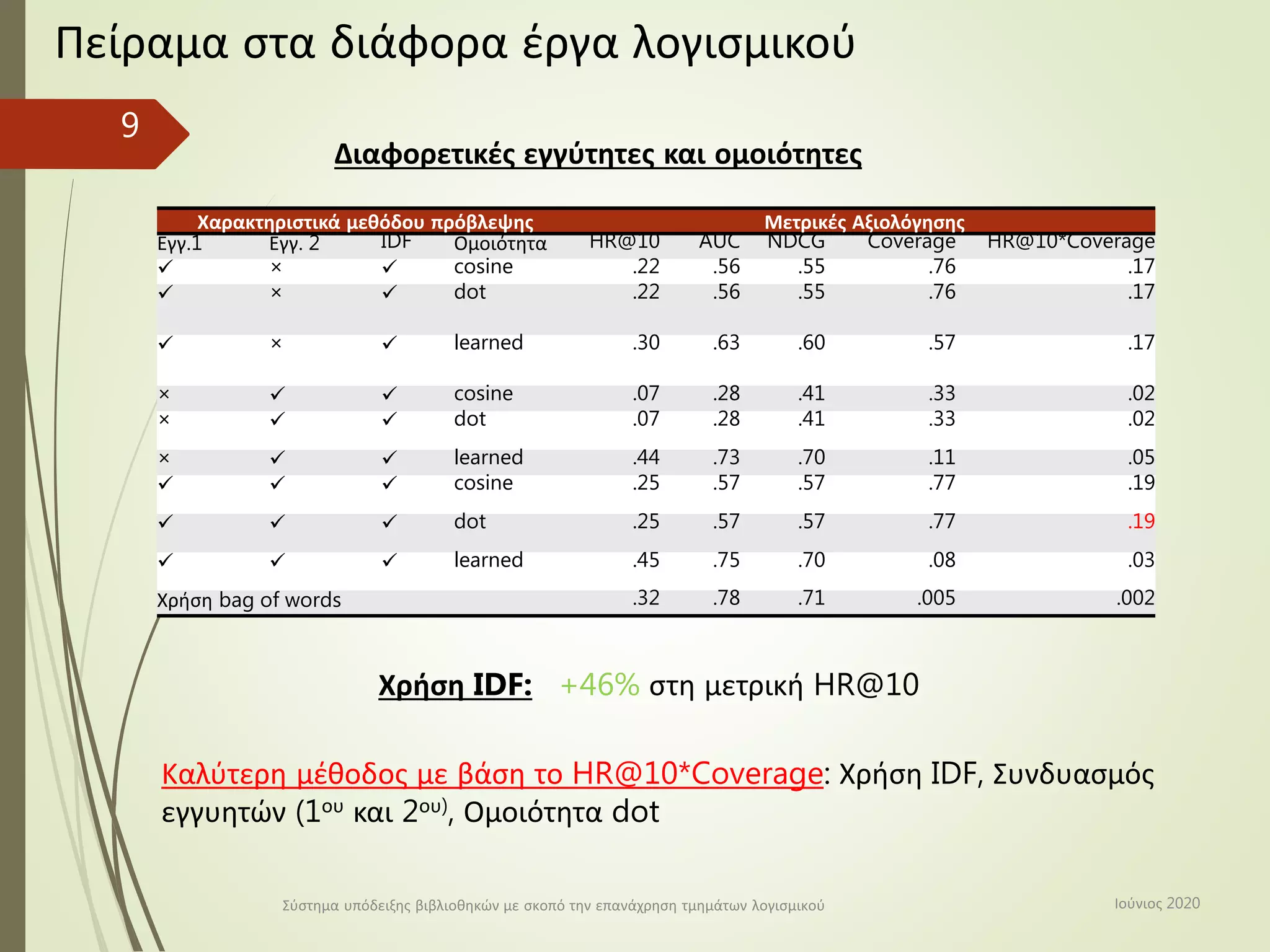 Πείραμα στα διάφορα έργα λογισμικού

9

Διαφορετικές εγγύτητες και ομοιότητες

| Χαρακτηριστικά μεθόδου πρόβλεψης | | | | Μετρικές Αξιολόγησης | | | | |
|---|---|---|---|---|---|---|---|---|
| Εγγ.1 | Εγγ. 2 | IDF | Ομοιότητα | HR@10 | AUC | NDCG | Coverage | HR@10*Coverage |
| ✓ | × | ✓ | cosine | .22 | .56 | .55 | .76 | .17 |
| ✓ | × | ✓ | dot | .22 | .56 | .55 | .76 | .17 |
| ✓ | × | ✓ | learned | .30 | .63 | .60 | .57 | .17 |
| × | ✓ | ✓ | cosine | .07 | .28 | .41 | .33 | .02 |
| × | ✓ | ✓ | dot | .07 | .28 | .41 | .33 | .02 |
| × | ✓ | ✓ | learned | .44 | .73 | .70 | .11 | .05 |
| ✓ | ✓ | ✓ | cosine | .25 | .57 | .57 | .77 | .19 |
| ✓ | ✓ | ✓ | dot | .25 | .57 | .57 | .77 | .19 |
| ✓ | ✓ | ✓ | learned | .45 | .75 | .70 | .08 | .03 |
| Χρήση bag of words | | | | .32 | .78 | .71 | .005 | .002 |

Χρήση IDF: +46% στη μετρική HR@10

Καλύτερη μέθοδος με βάση το HR@10*Coverage: Χρήση IDF, Συνδυασμός εγγυητών (1ου και 2ου), Ομοιότητα dot

Σύστημα υπόδειξης βιβλιοθηκών με σκοπό την επανάχρηση τμημάτων λογισμικού

Ιούνιος 2020